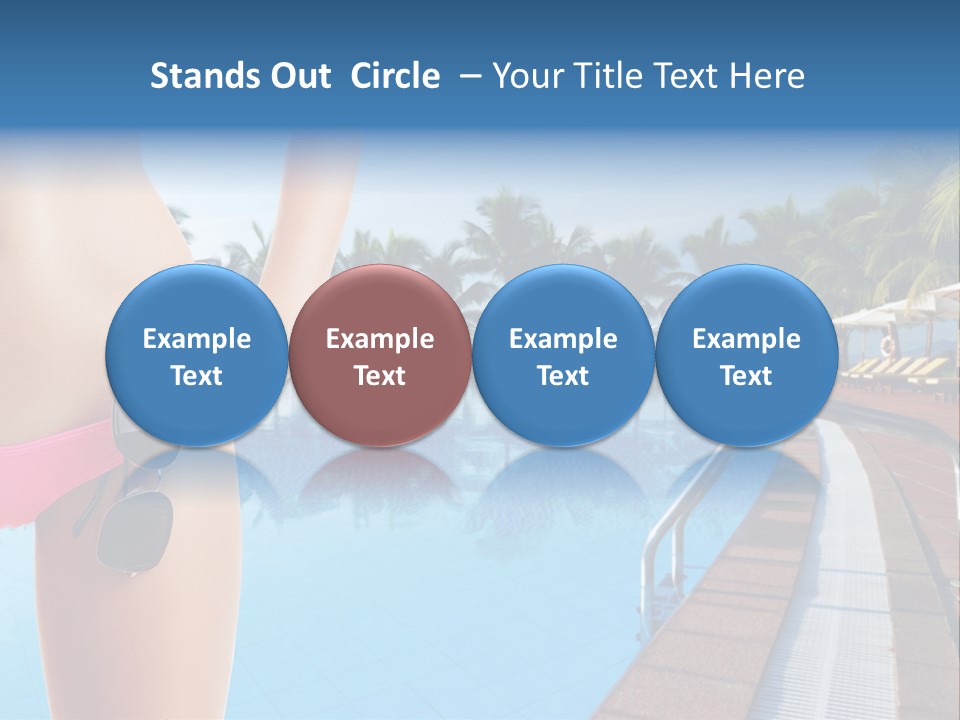 Stands Out Circle – Your Title Text Here

Example Text

Example Text

Example Text

Example Text